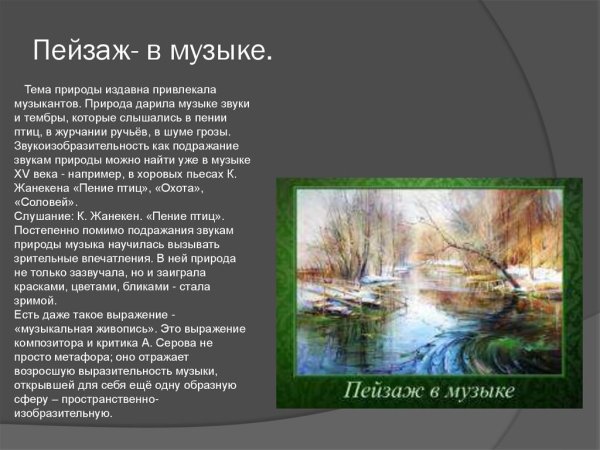 Пейзаж- в музыке.

Тема природы издавна привлекала музыкантов. Природа дарила музыке звуки и тембры, которые слышались в пении птиц, в журчании ручьёв, в шуме грозы. Звукоизобразительность как подражание звукам природы можно найти уже в музыке XV века - например, в хоровых пьесах К. Жанекена «Пение птиц», «Охота», «Соловей».
Слушание: К. Жанекен. «Пение птиц».
Постепенно помимо подражания звукам природы музыка научилась вызывать зрительные впечатления. В ней природа не только зазвучала, но и заиграла красками, цветами, бликами - стала зримой.
Есть даже такое выражение - «музыкальная живопись». Это выражение композитора и критика А. Серова не просто метафора; оно отражает возросшую выразительность музыки, открывшей для себя ещё одну образную сферу – пространственно-изобразительную.

Пейзаж в музыке